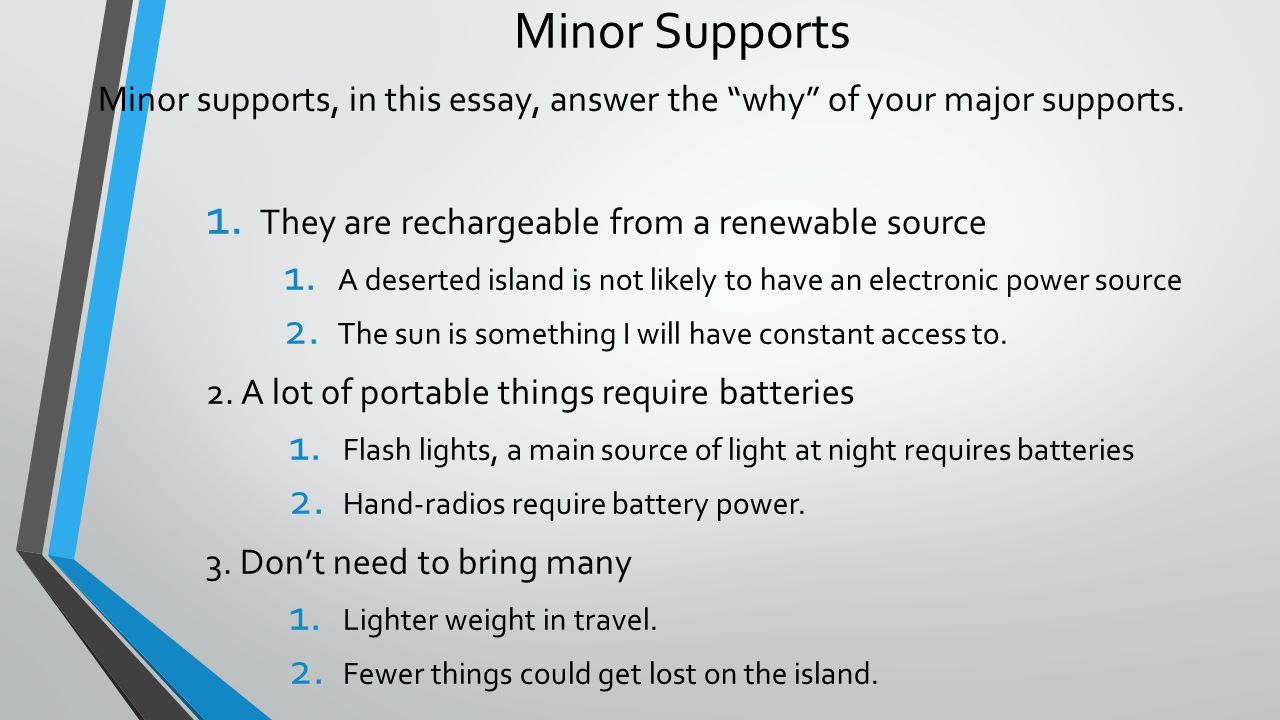 Minor Supports

Minor supports, in this essay, answer the “why” of your major supports.

1. They are rechargeable from a renewable source

1. A deserted island is not likely to have an electronic power source

2. The sun is something I will have constant access to.

2. A lot of portable things require batteries

1. Flash lights, a main source of light at night requires batteries

2. Hand-radios require battery power.

3. Don’t need to bring many

1. Lighter weight in travel.

2. Fewer things could get lost on the island.